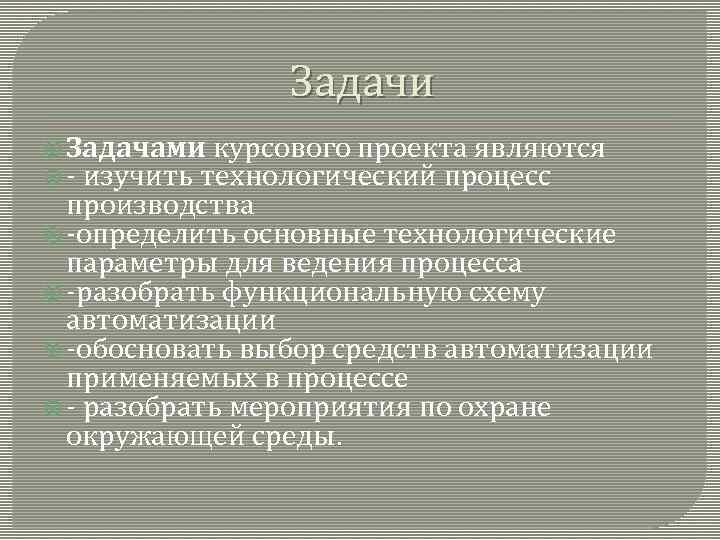 Задачи

Задачами курсового проекта являются

- изучить технологический процесс производства

-определить основные технологические параметры для ведения процесса

-разобрать функциональную схему автоматизации

-обосновать выбор средств автоматизации применяемых в процессе

- разобрать мероприятия по охране окружающей среды.